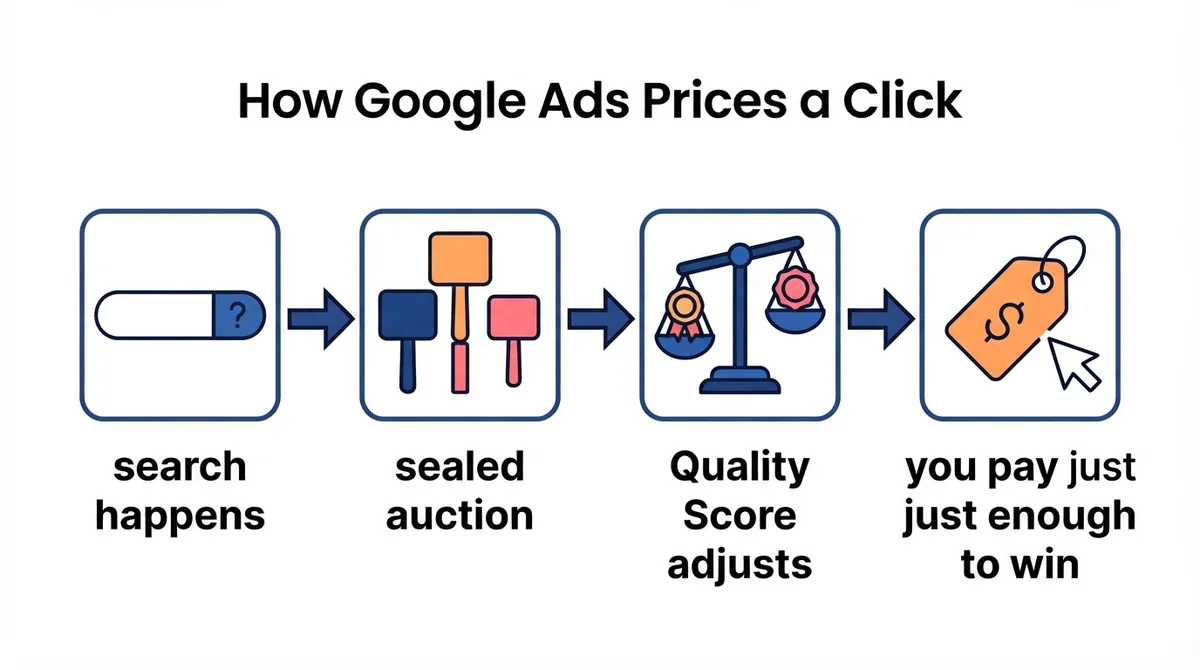 How Google Ads Prices a Click

?

search happens

sealed auction

Quality Score adjusts

$

you pay just just enough to win